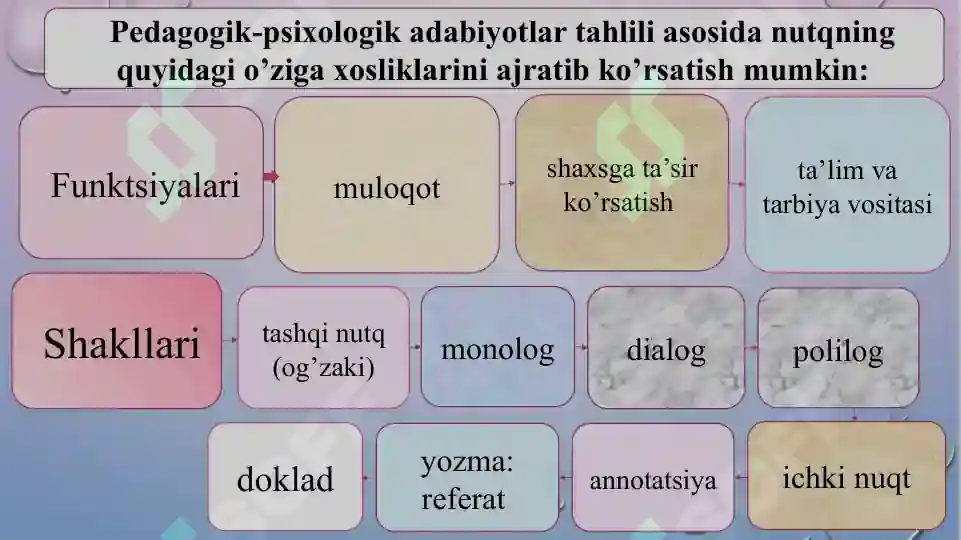 Pedagogik-psixologik adabiyotlar tahlili asosida nutqning quyidagi o’ziga xosliklarini ajratib ko’rsatish mumkin:

Funktsiyalari

muloqot

shaxsga ta’sir ko’rsatish

ta’lim va tarbiya vositasi

Shakllari

tashqi nutq (og’zaki)

monolog

dialog

polilog

ichki nuqt

annotatsiya

yozma: referat

doklad